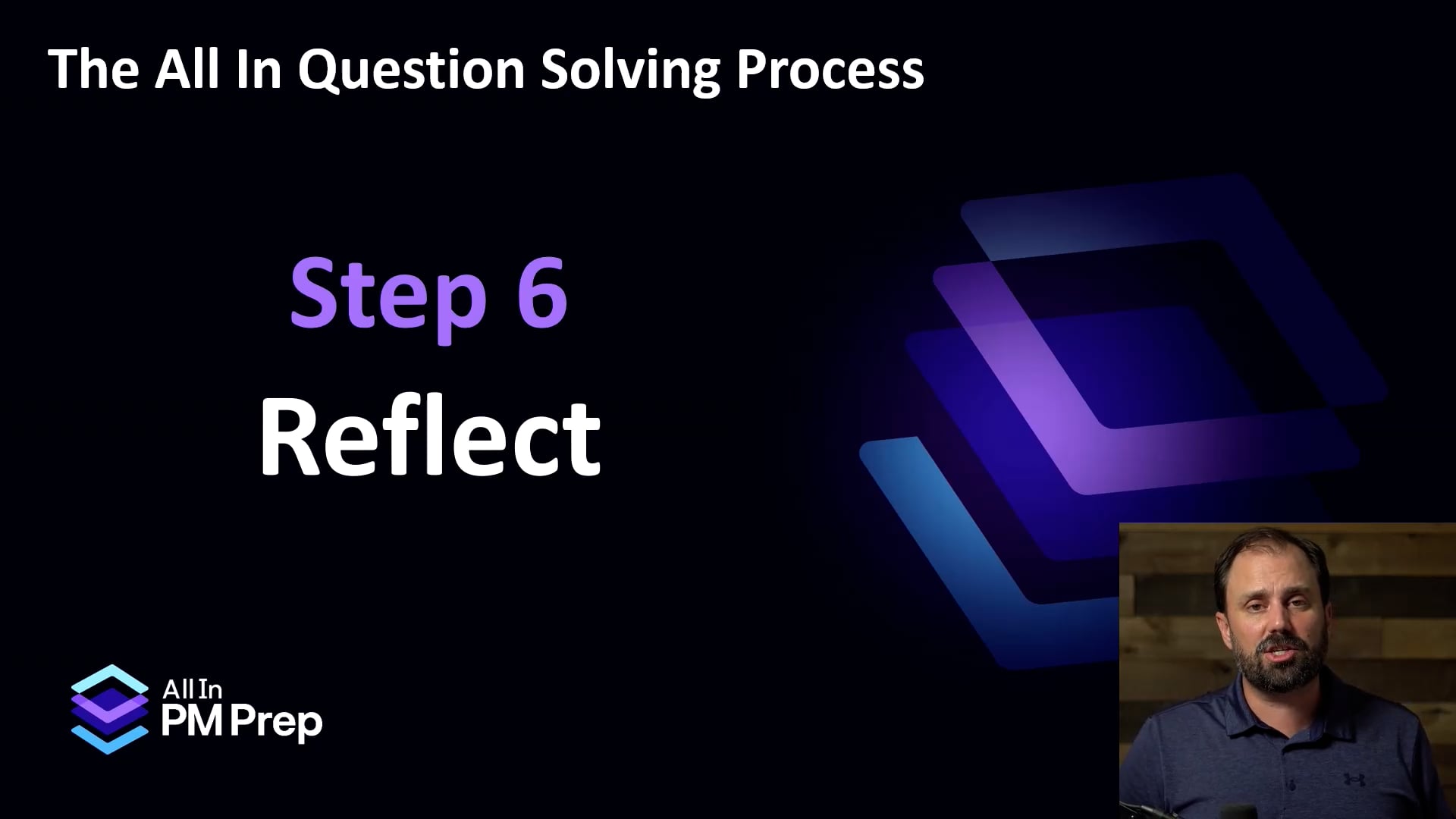 The All In Question Solving Process

Step 6

Reflect

All In
PM Prep